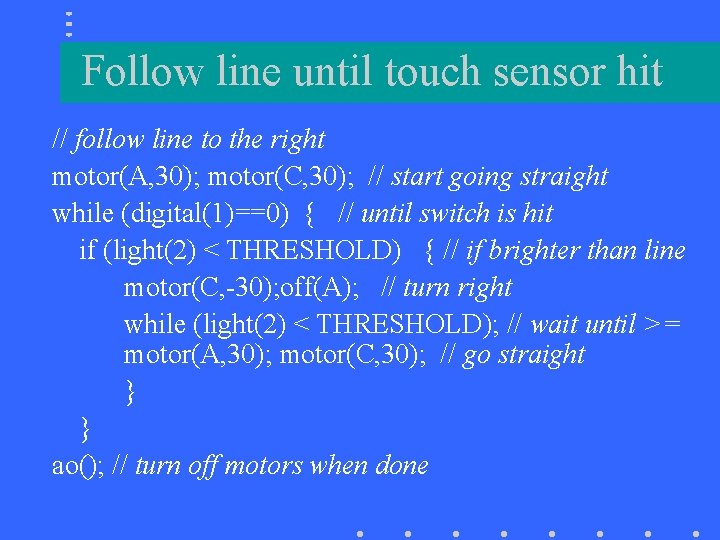 Follow line until touch sensor hit

// follow line to the right
motor(A,30); motor(C,30); // start going straight
while (digital(1)==0) { // until switch is hit
if (light(2) < THRESHOLD) { // if brighter than line
motor(C,-30);off(A); // turn right
while (light(2) < THRESHOLD); // wait until >=
motor(A,30); motor(C,30); // go straight
}
}
ao(); // turn off motors when done